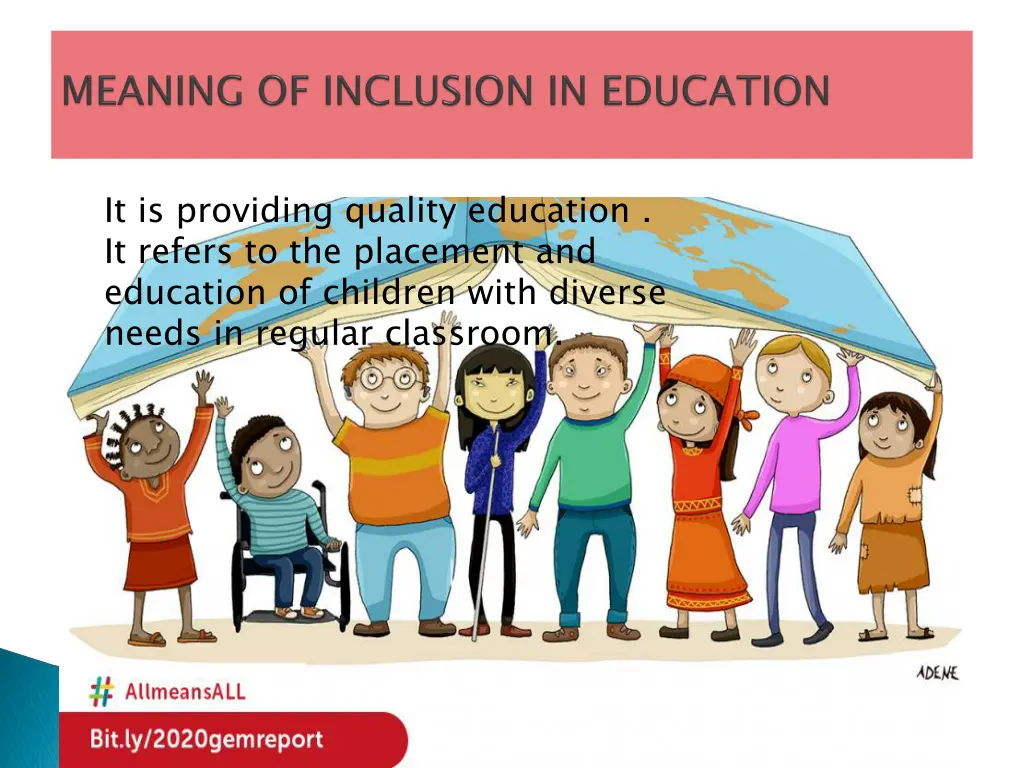 MEANING OF INCLUSION IN EDUCATION

It is providing quality education . It refers to the placement and education of children with diverse needs in regular classroom.

ADENE

# AllmeansALL

Bit.ly/2020gemreport